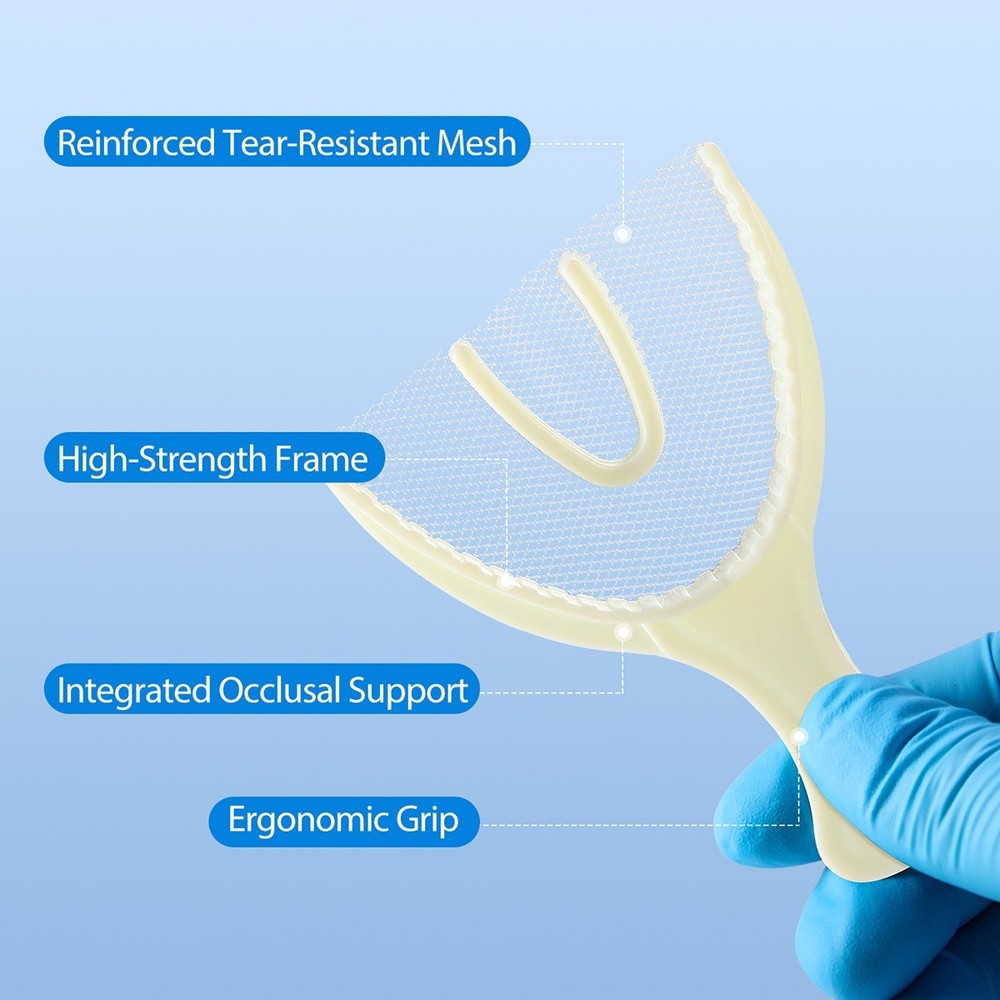 Reinforced Tear-Resistant Mesh

High-Strength Frame

Integrated Occlusal Support

Ergonomic Grip